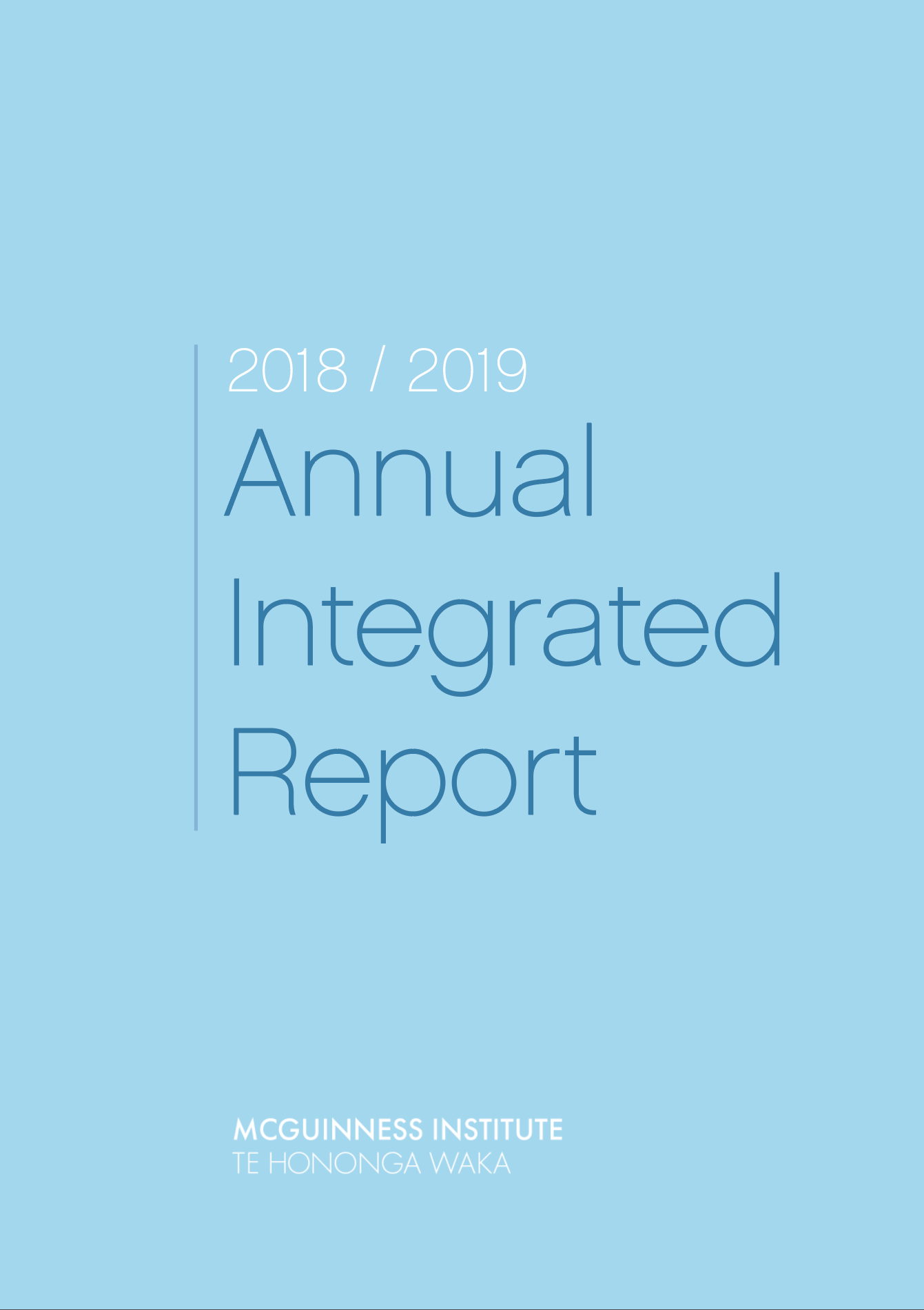 2018 / 2019
Annual
Integrated
Report

MCGUINNESS INSTITUTE
TE HONONGA WAKA